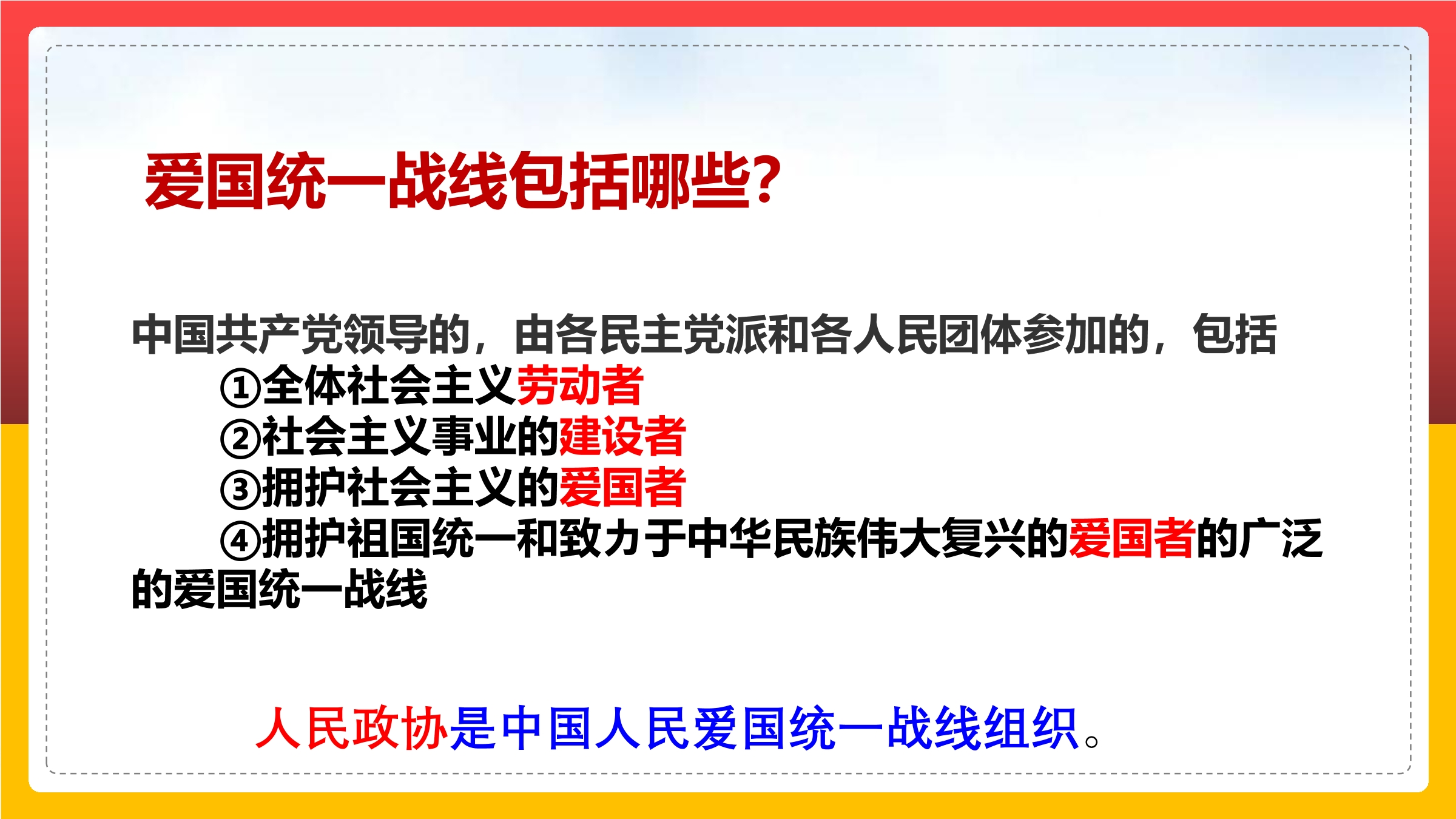 爱国统一战线包括哪些?

中国共产党领导的，由各民主党派和各人民团体参加的，包括
①全体社会主义劳动者
②社会主义事业的建设者
③拥护社会主义的爱国者
④拥护祖国统一和致力于中华民族伟大复兴的爱国者的广泛的爱国统一战线

人民政协是中国人民爱国统一战线组织。